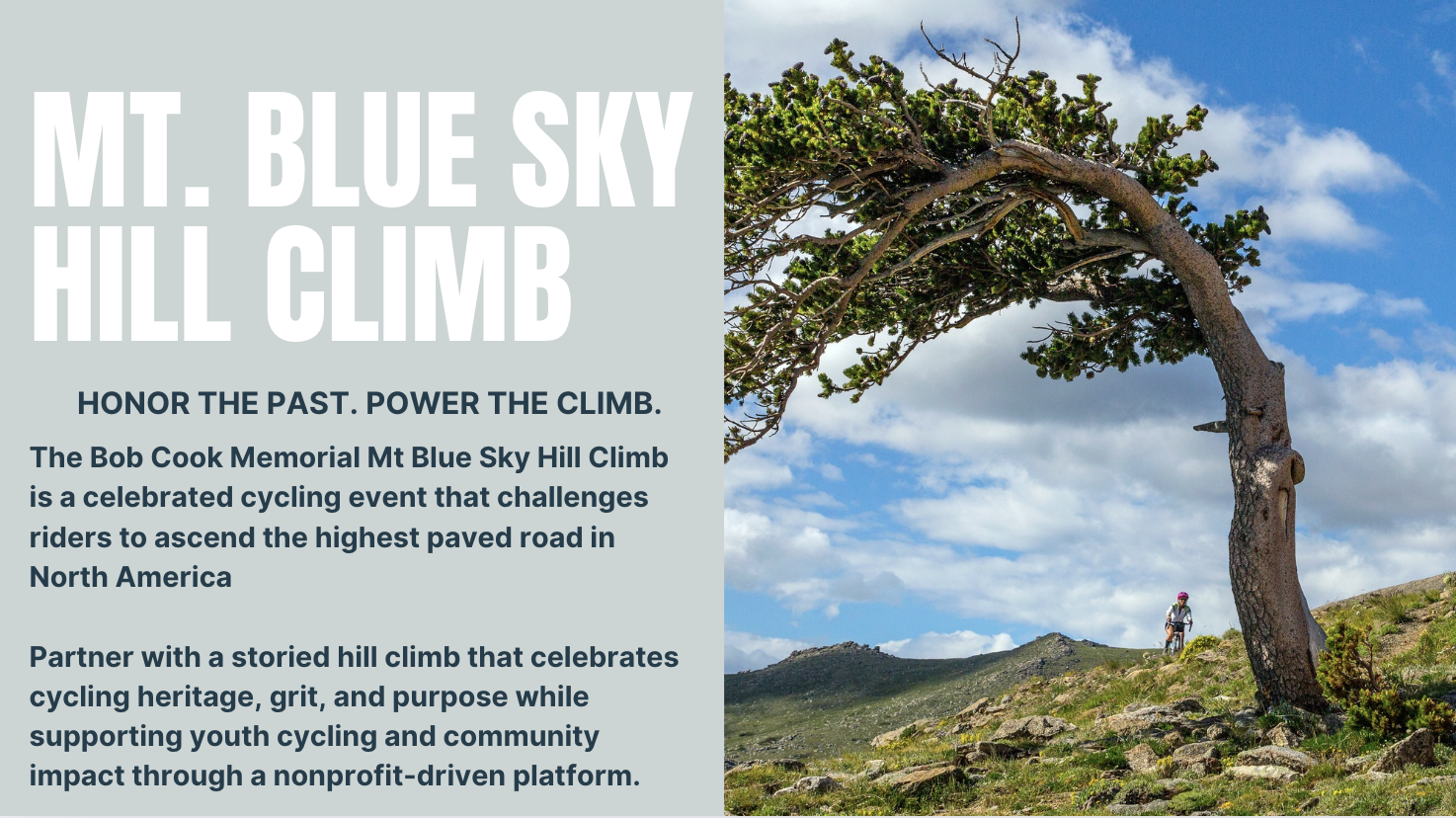 MT. BLUE SKY HILL CLIMB

HONOR THE PAST. POWER THE CLIMB.

The Bob Cook Memorial Mt Blue Sky Hill Climb is a celebrated cycling event that challenges riders to ascend the highest paved road in North America

Partner with a storied hill climb that celebrates cycling heritage, grit, and purpose while supporting youth cycling and community impact through a nonprofit-driven platform.